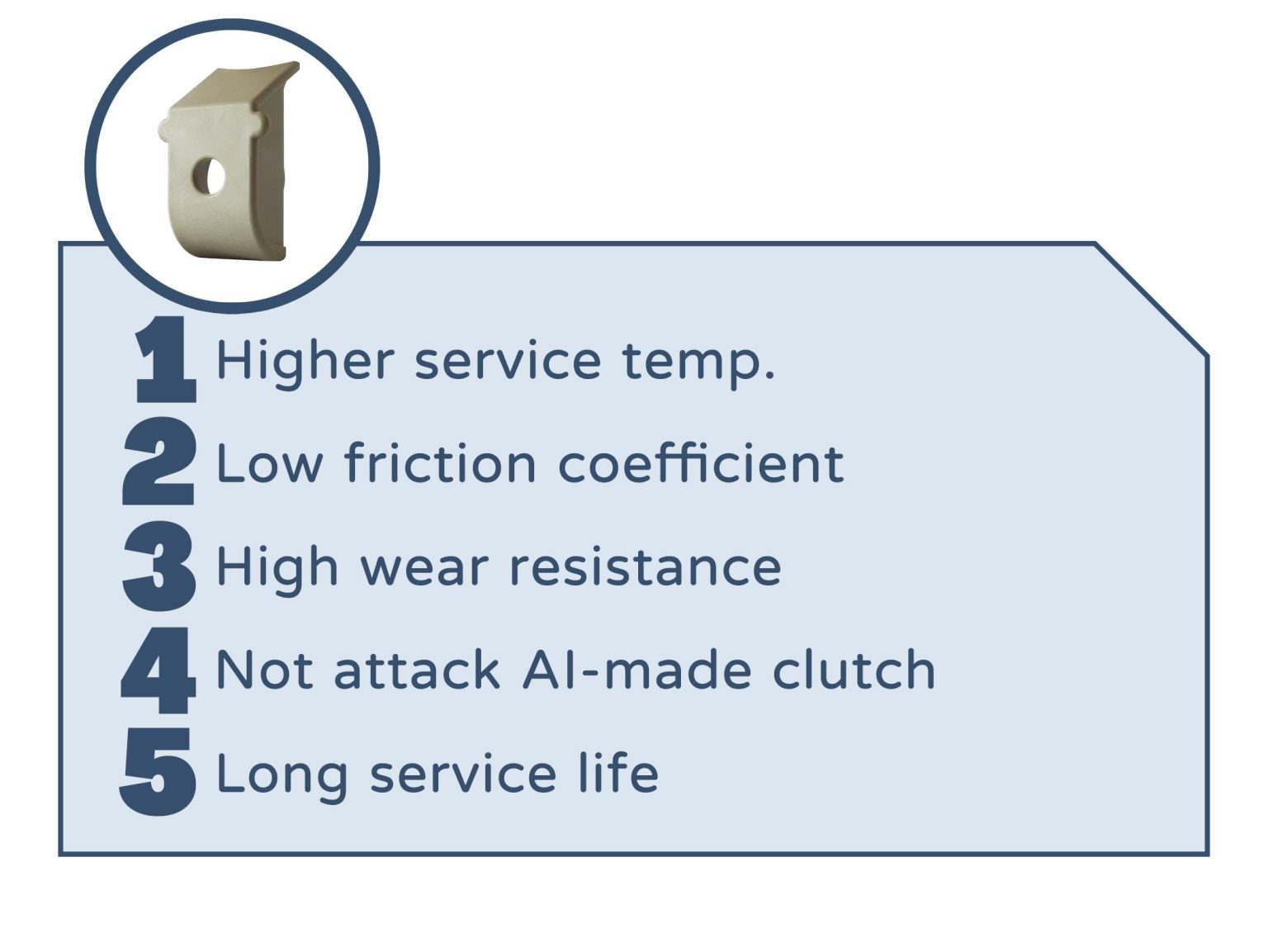 1 Higher service temp.
2 Low friction coefficient
3 High wear resistance
4 Not attack Al-made clutch
5 Long service life